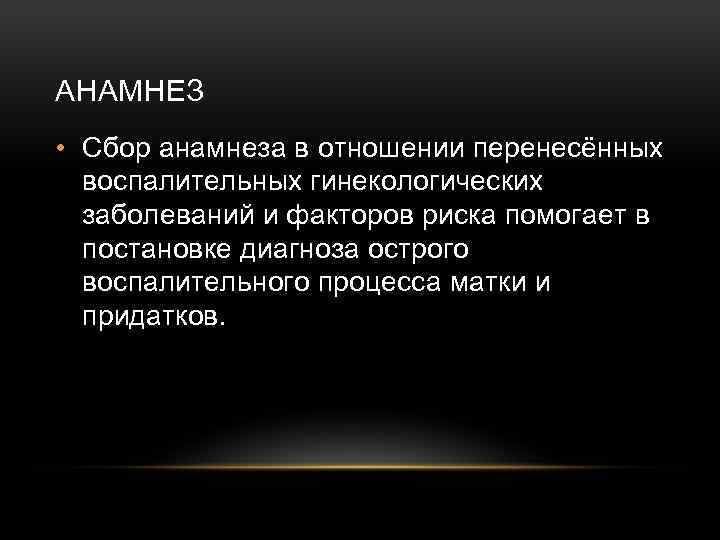 АНАМНЕЗ

• Сбор анамнеза в отношении перенесённых воспалительных гинекологических заболеваний и факторов риска помогает в постановке диагноза острого воспалительного процесса матки и придатков.